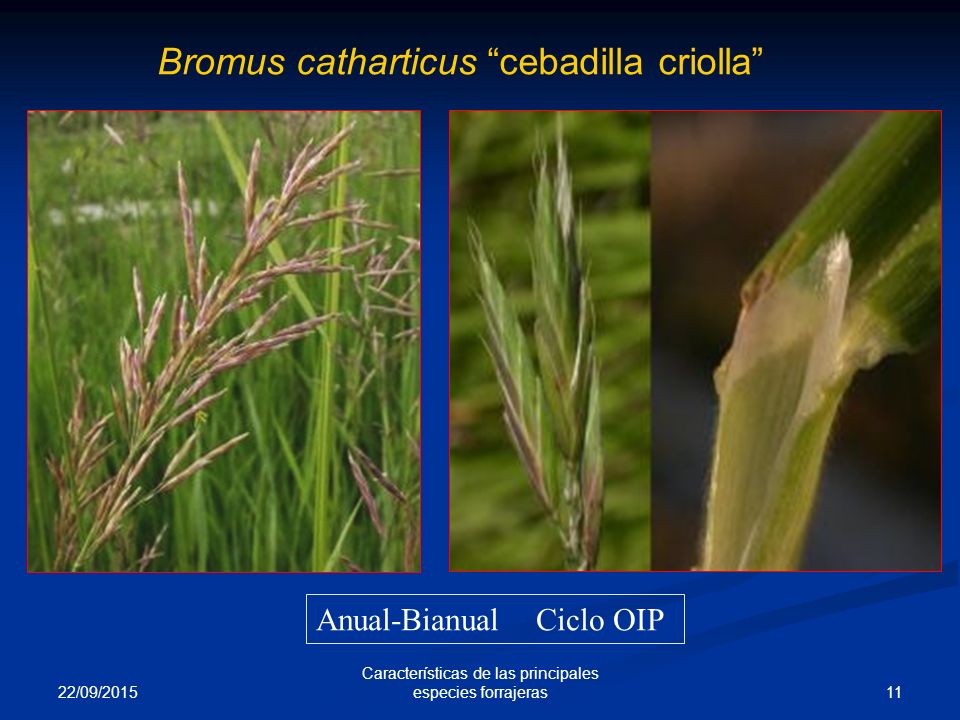 Bromus catharticus “cebadilla criolla”

Anual-Bianual Ciclo OIP

22/09/2015

Características de las principales especies forrajeras

11